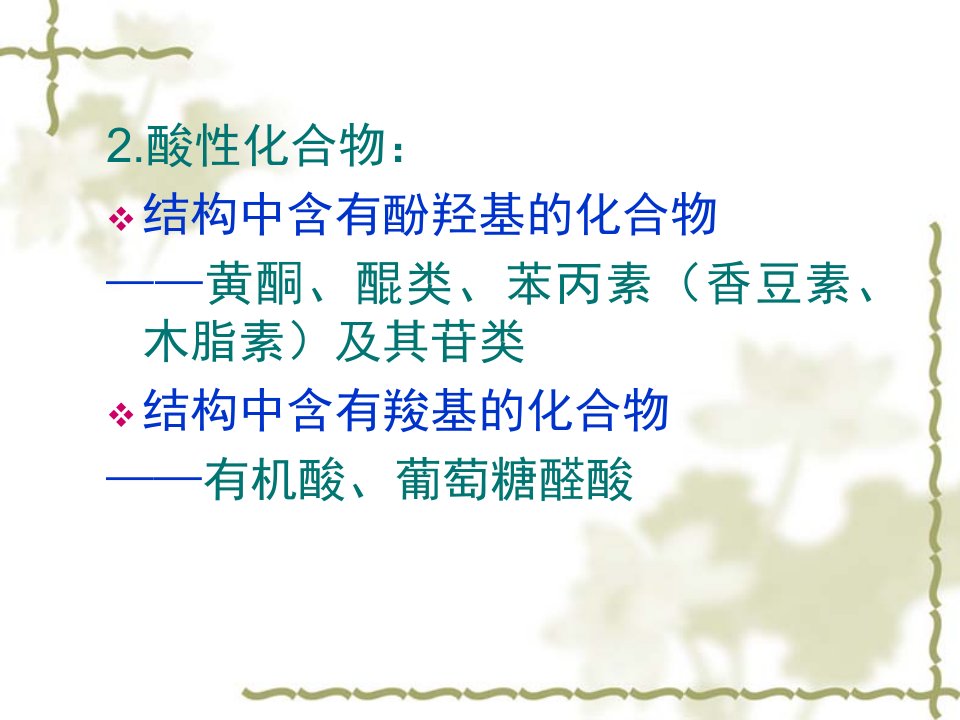 2.酸性化合物：

❖ 结构中含有酚羟基的化合物

——黄酮、醌类、苯丙素（香豆素、木脂素）及其苷类

❖ 结构中含有羧基的化合物

——有机酸、葡萄糖醛酸